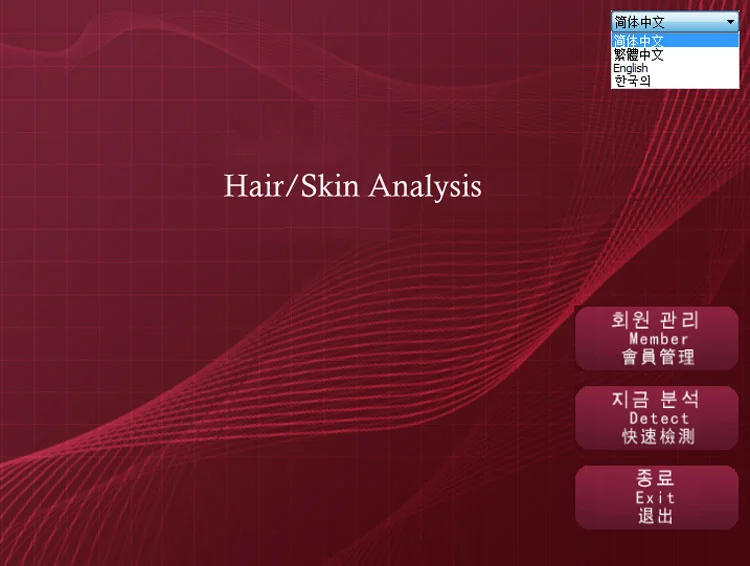 简体中文
简体中文
繁體中文
English
한국의

Hair/Skin Analysis

회원 관리
Member
會員管理

지금 분석
Detect
快速檢測

종료
Exit
退出